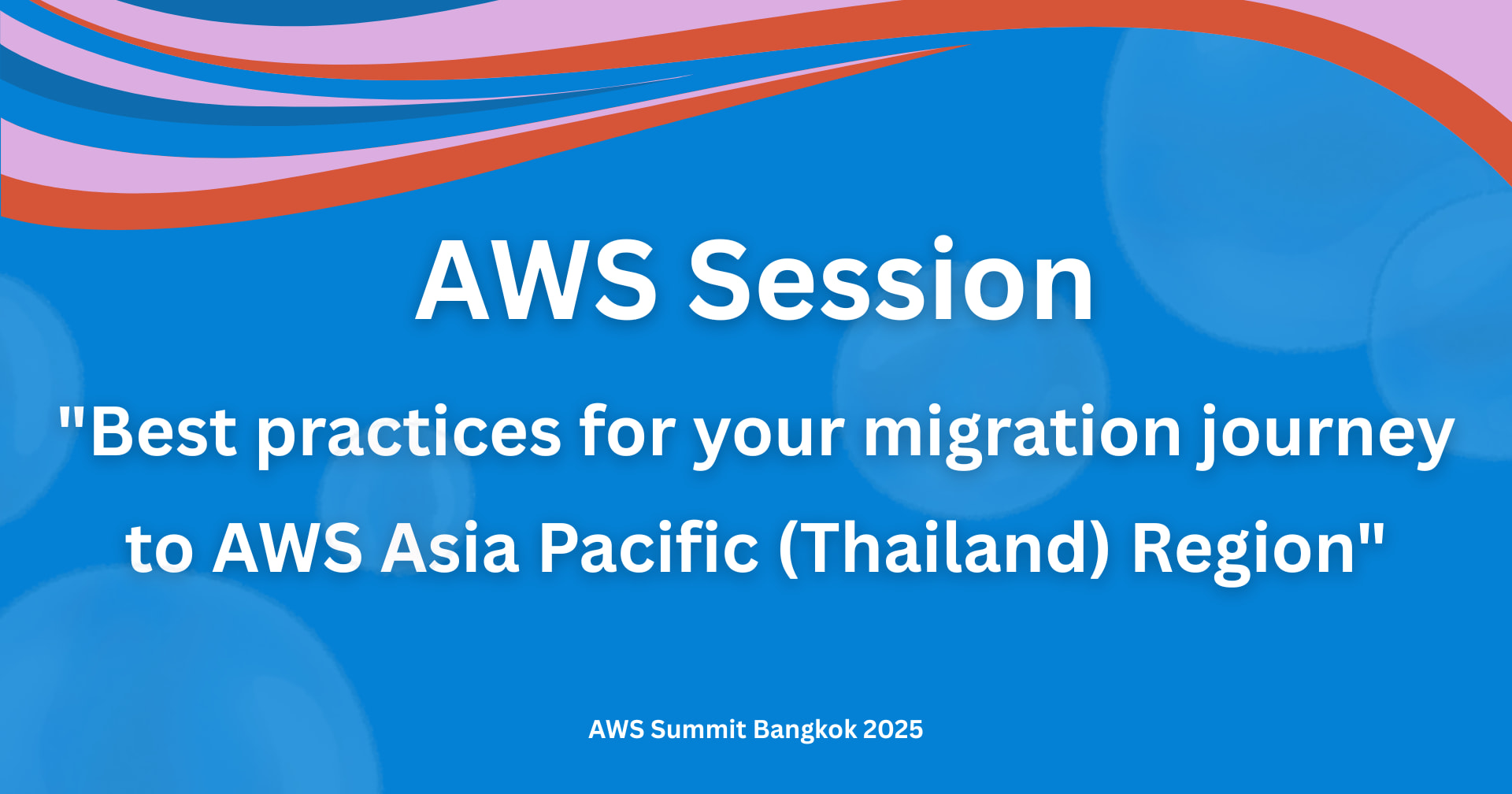 AWS Session

"Best practices for your migration journey to AWS Asia Pacific (Thailand) Region"

AWS Summit Bangkok 2025